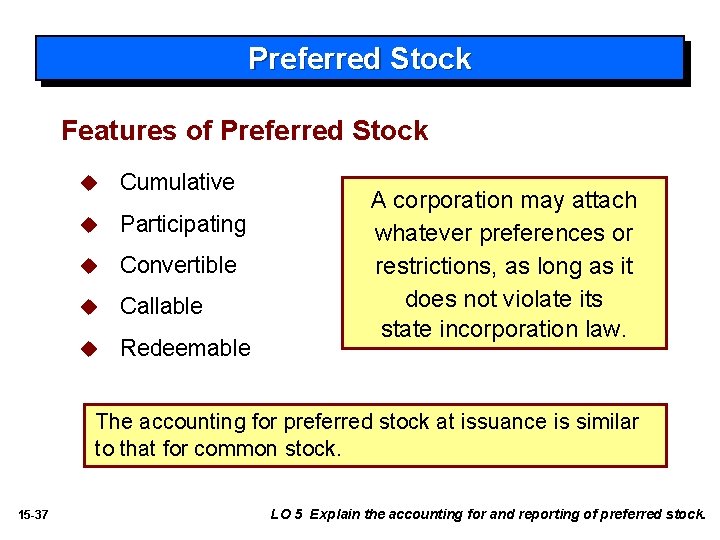 Preferred Stock

Features of Preferred Stock

• Cumulative
• Participating
• Convertible
• Callable
• Redeemable

A corporation may attach whatever preferences or restrictions, as long as it does not violate its state incorporation law.

The accounting for preferred stock at issuance is similar to that for common stock.

15-37

LO 5 Explain the accounting for and reporting of preferred stock.